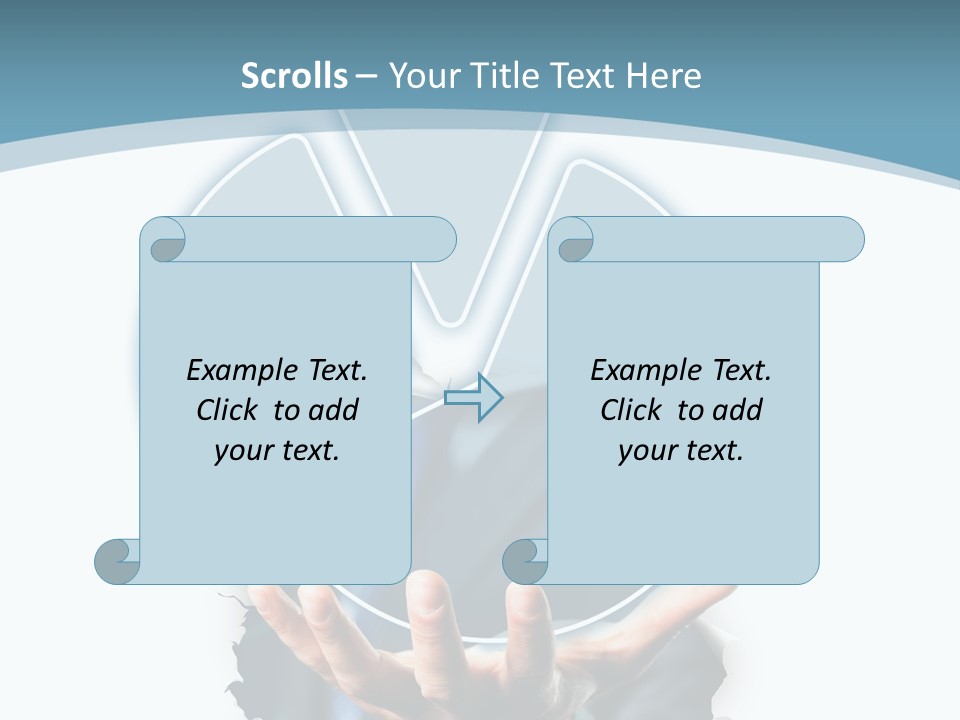 Scrolls – Your Title Text Here

Example Text. Click to add your text.

Example Text. Click to add your text.